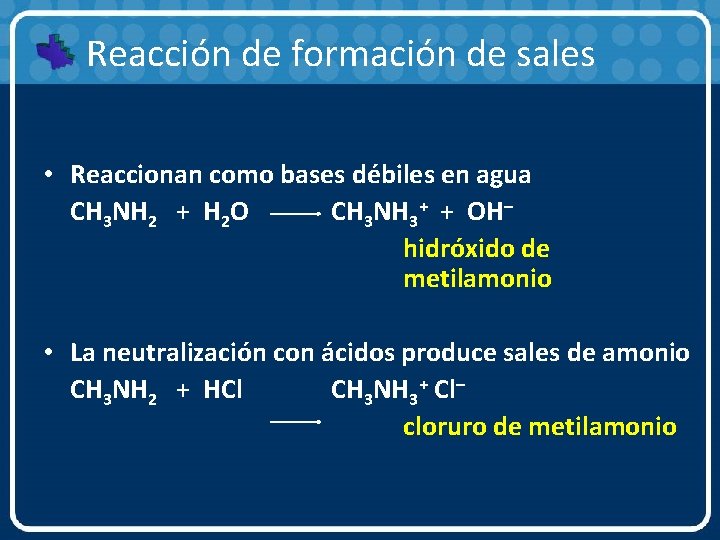 Reacción de formación de sales

• Reaccionan como bases débiles en agua
$CH_3NH_2 + H_2O \longrightarrow CH_3NH_3^+ + OH^-$
hidróxido de metilamonio

• La neutralización con ácidos produce sales de amonio
$CH_3NH_2 + HCl \longrightarrow CH_3NH_3^+ Cl^-$
cloruro de metilamonio